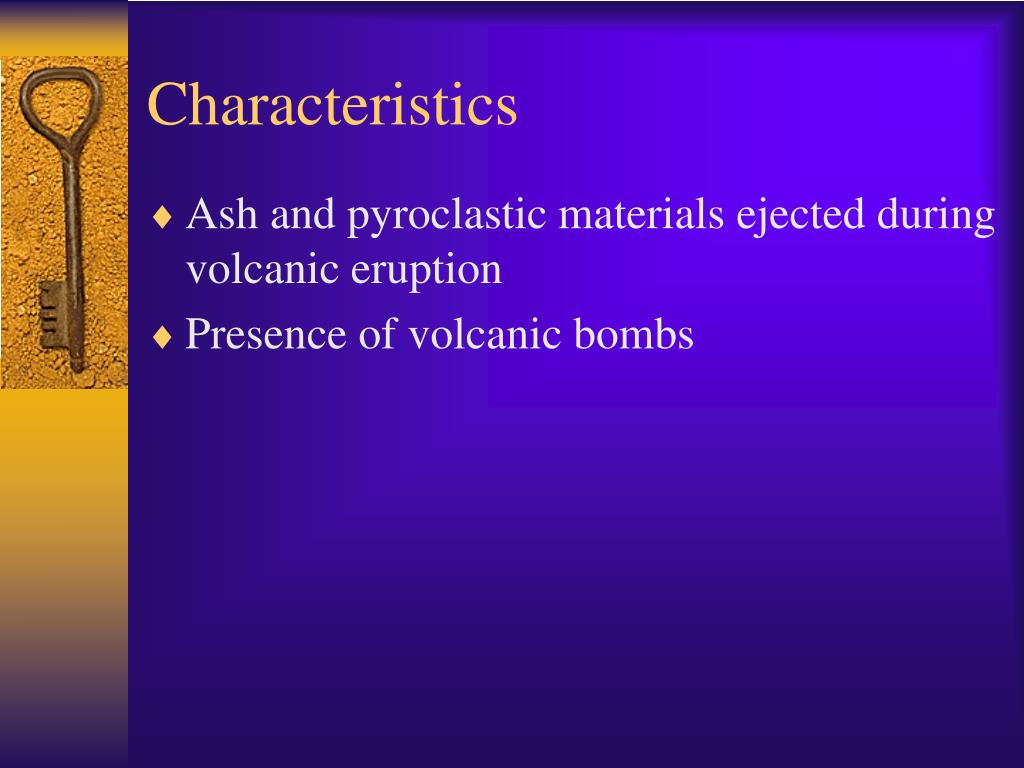 Characteristics

♦ Ash and pyroclastic materials ejected during volcanic eruption

♦ Presence of volcanic bombs